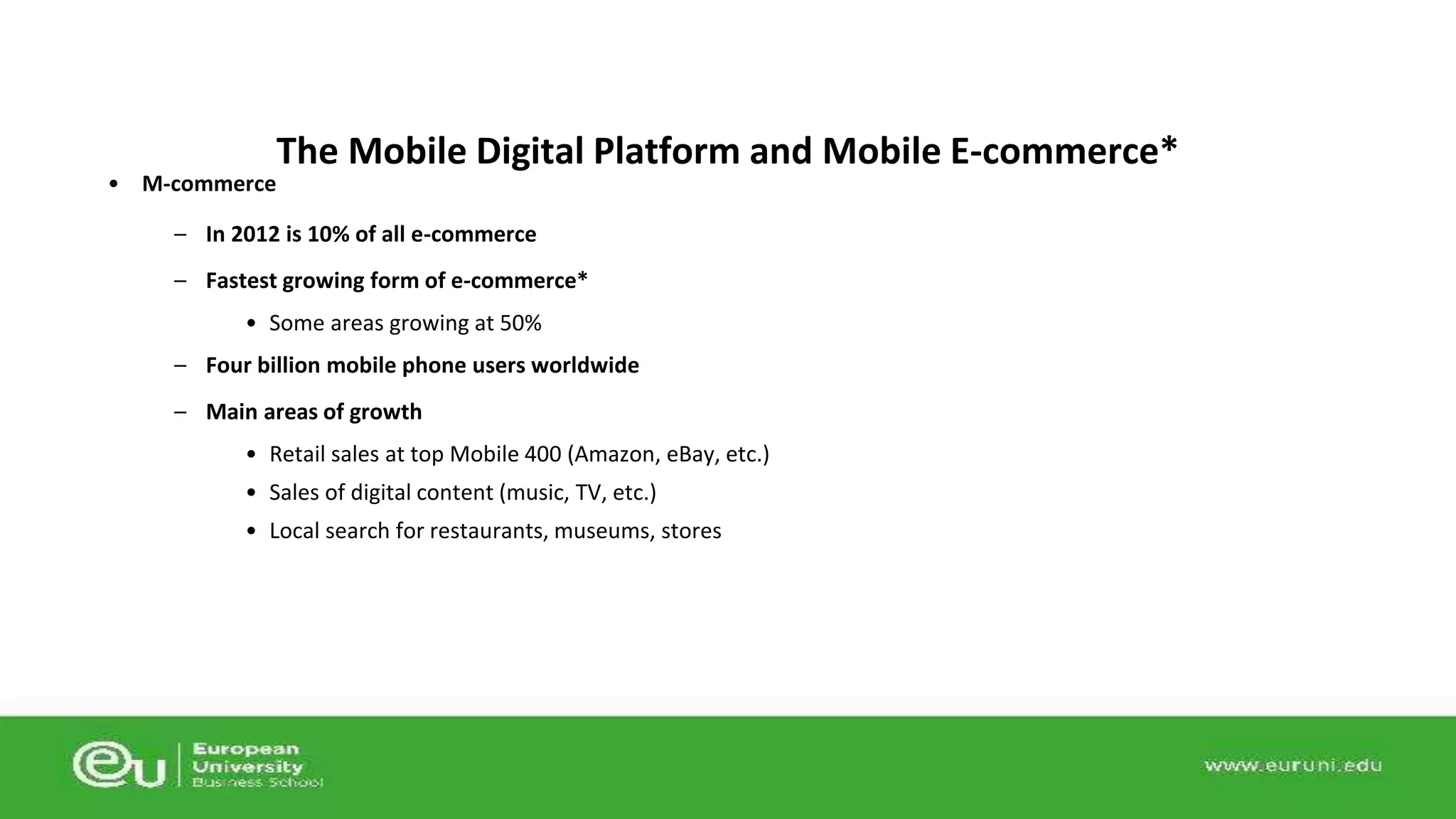 The Mobile Digital Platform and Mobile E-commerce*

• M-commerce

– In 2012 is 10% of all e-commerce

– Fastest growing form of e-commerce*

• Some areas growing at 50%

– Four billion mobile phone users worldwide

– Main areas of growth

• Retail sales at top Mobile 400 (Amazon, eBay, etc.)

• Sales of digital content (music, TV, etc.)

• Local search for restaurants, museums, stores

eu European University Business School

www.euruni.edu